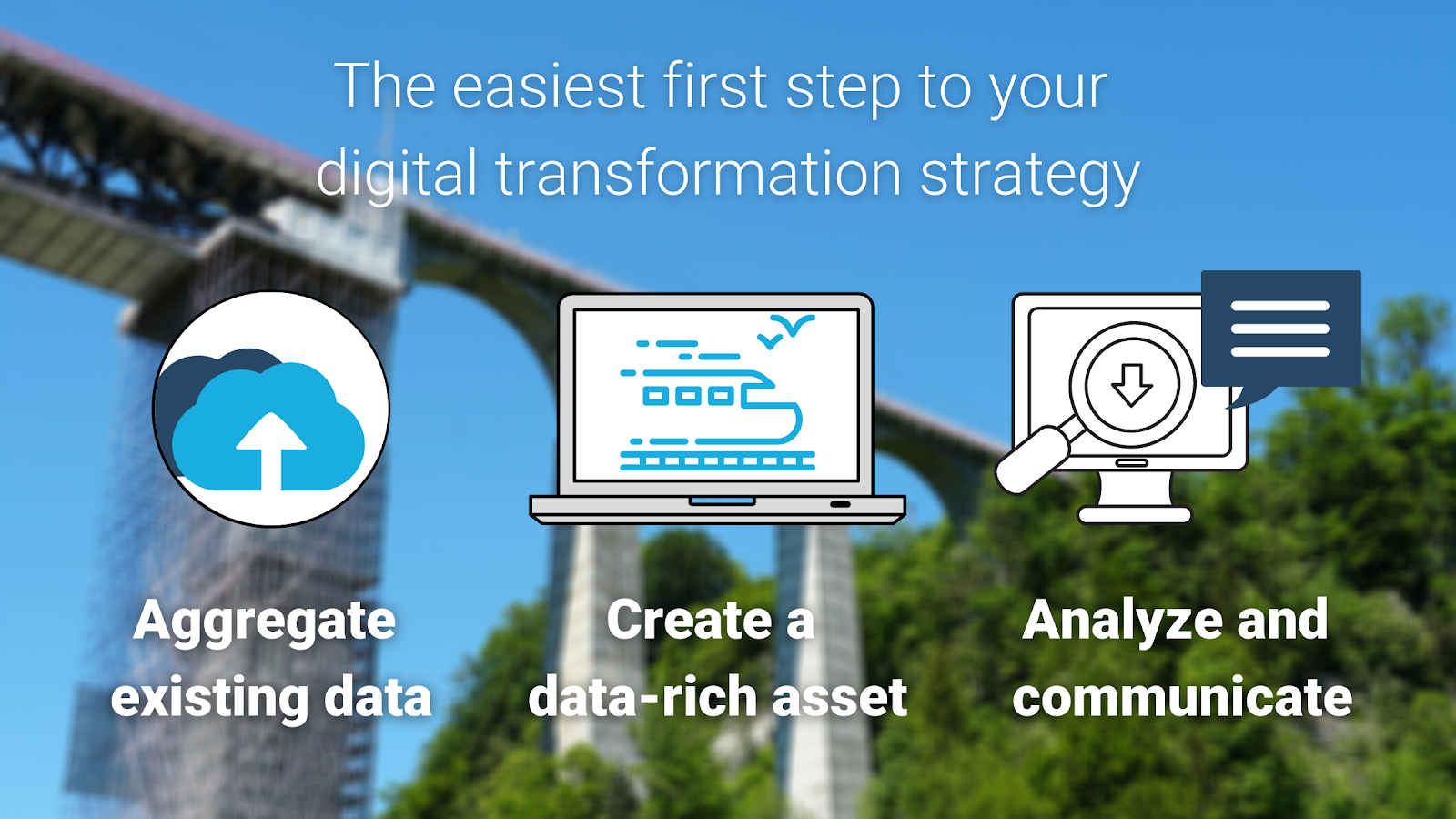 The easiest first step to your digital transformation strategy

Aggregate existing data

Create a data-rich asset

Analyze and communicate